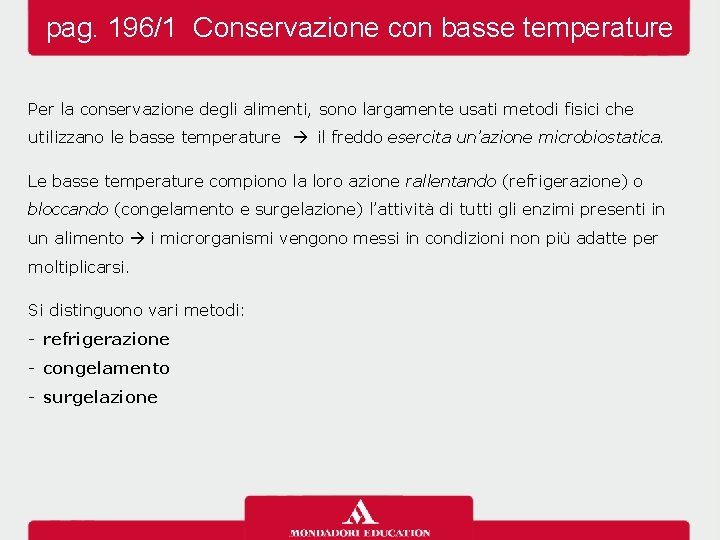 pag. 196/1 Conservazione con basse temperature

Per la conservazione degli alimenti, sono largamente usati metodi fisici che utilizzano le basse temperature → il freddo esercita un'azione microbiostatica.

Le basse temperature compiono la loro azione rallentando (refrigerazione) o bloccando (congelamento e surgelazione) l'attività di tutti gli enzimi presenti in un alimento → i microrganismi vengono messi in condizioni non più adatte per moltiplicarsi.

Si distinguono vari metodi:
- refrigerazione
- congelamento
- surgelazione

MONDADORI EDUCATION